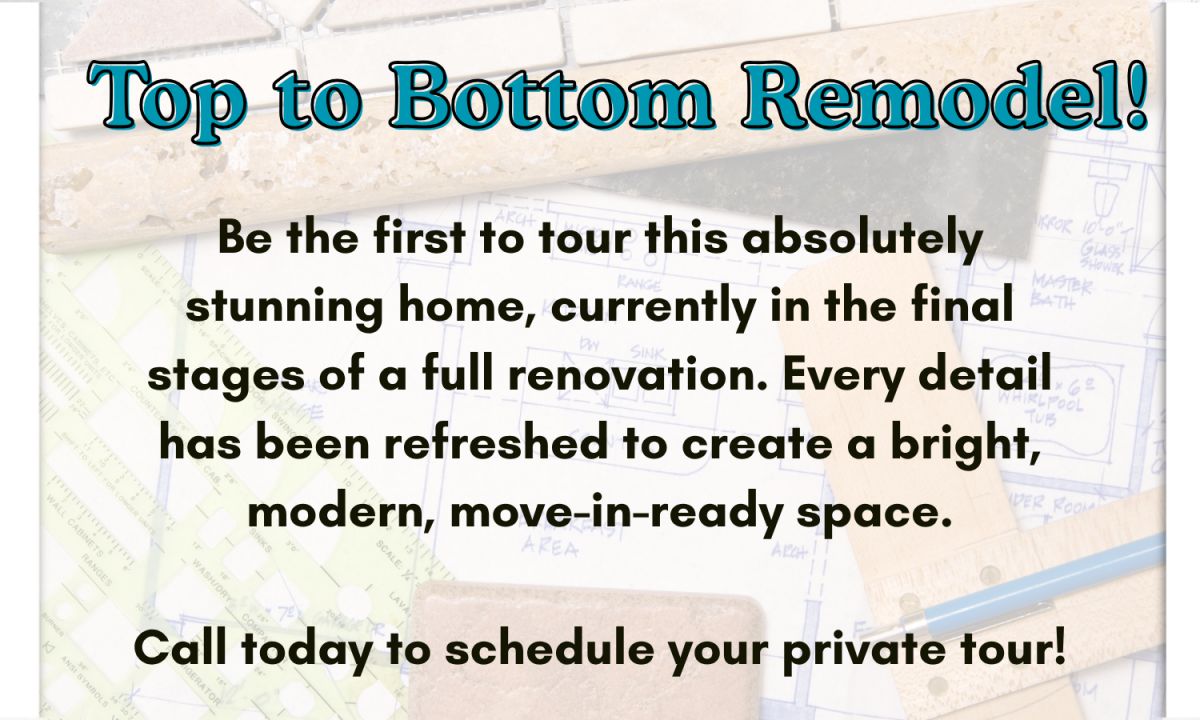 Top to Bottom Remodel!

Be the first to tour this absolutely stunning home, currently in the final stages of a full renovation. Every detail has been refreshed to create a bright, modern, move-in-ready space.

Call today to schedule your private tour!